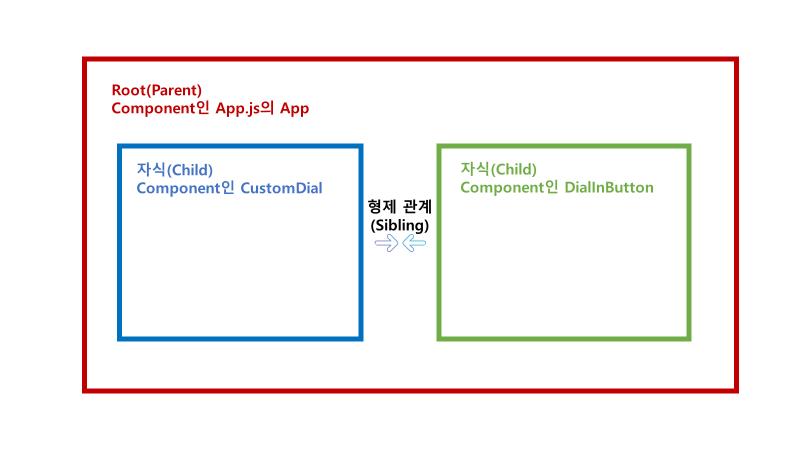 Root(Parent)
Component인 App.js의 App

자식(Child)
Component인 CustomDial

형제 관계
(Sibling)

자식(Child)
Component인 DialInButton